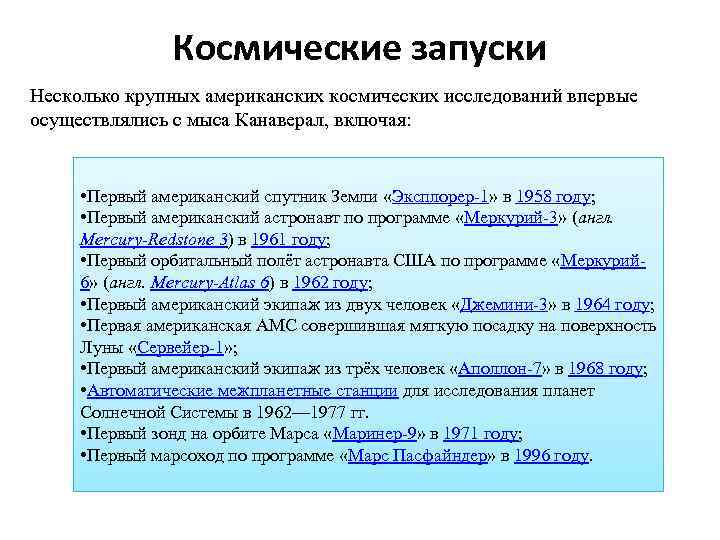 Космические запуски

Несколько крупных американских космических исследований впервые осуществлялись с мыса Канаверал, включая:

•Первый американский спутник Земли «Эксплорер-1» в 1958 году;
•Первый американский астронавт по программе «Меркурий-3» (англ. Mercury-Redstone 3) в 1961 году;
•Первый орбитальный полёт астронавта США по программе «Меркурий-6» (англ. Mercury-Atlas 6) в 1962 году;
•Первый американский экипаж из двух человек «Джемини-3» в 1964 году;
•Первая американская АМС совершившая мягкую посадку на поверхность Луны «Сервейер-1»;
•Первый американский экипаж из трёх человек «Аполлон-7» в 1968 году;
•Автоматические межпланетные станции для исследования планет Солнечной Системы в 1962—1977 гг.
•Первый зонд на орбите Марса «Маринер-9» в 1971 году;
•Первый марсоход по программе «Марс Пасфайндер» в 1996 году.